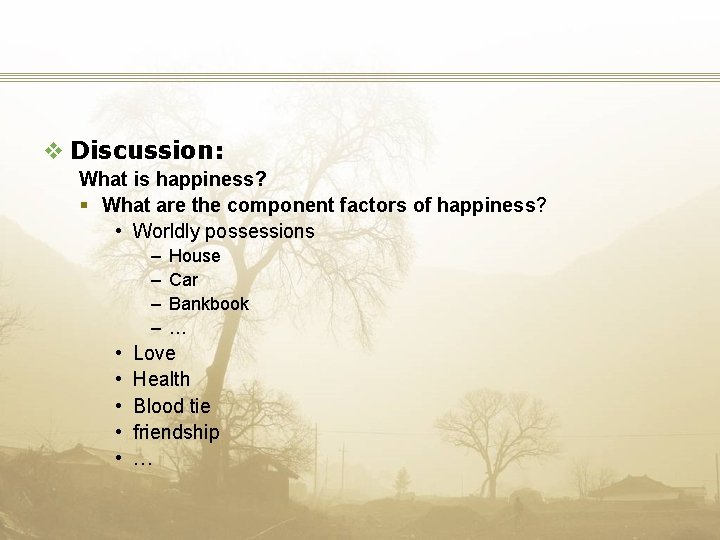 ❖ Discussion:

What is happiness?

▪ What are the component factors of happiness?

• Worldly possessions

– House

– Car

– Bankbook

– …

• Love

• Health

• Blood tie

• friendship

• …